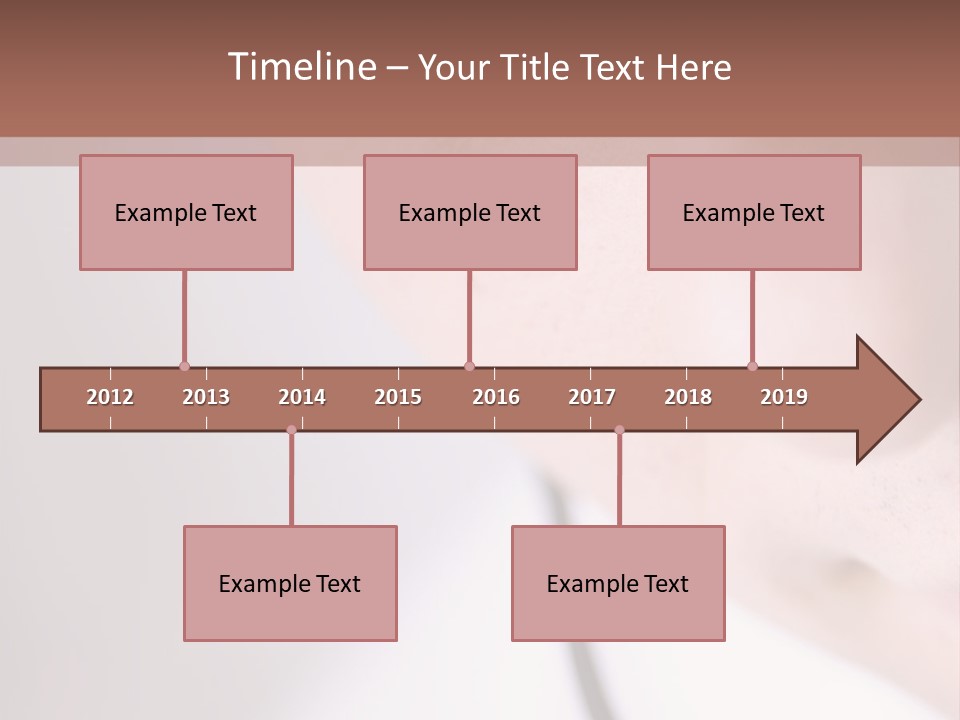 Timeline – Your Title Text Here

Example Text

Example Text

Example Text

2012 2013 2014 2015 2016 2017 2018 2019

Example Text

Example Text